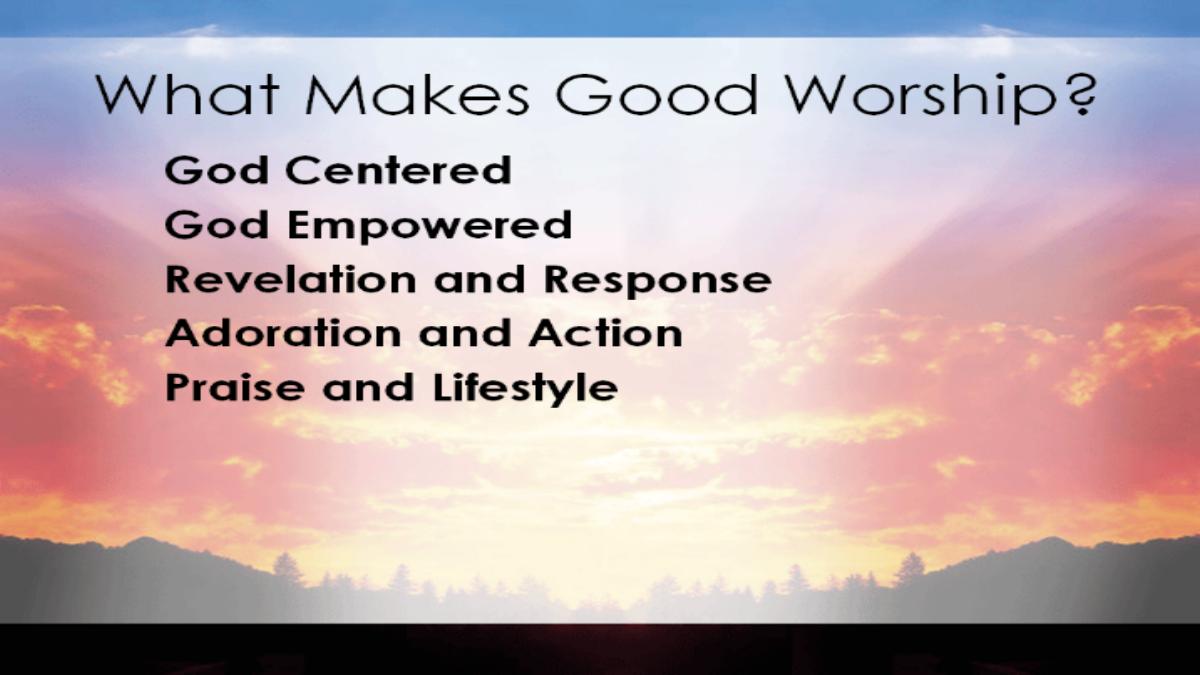 What Makes Good Worship?

God Centered
God Empowered
Revelation and Response
Adoration and Action
Praise and Lifestyle